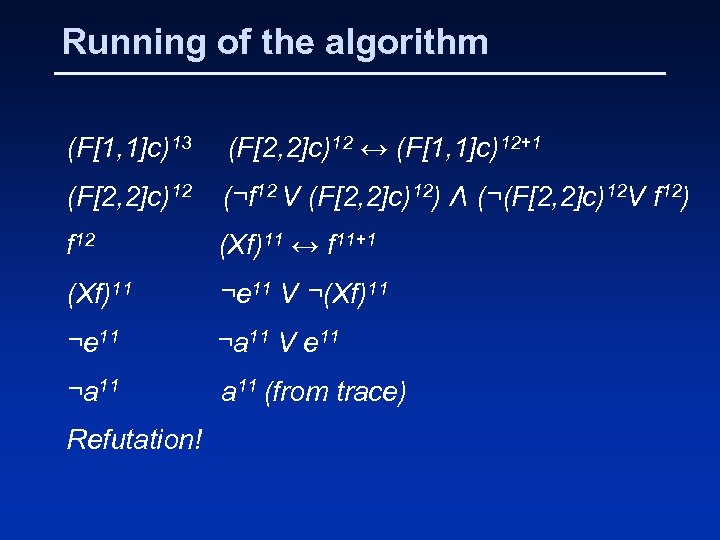 Running of the algorithm

$(F[1,1]c)^{13}$ $(F[2,2]c)^{12} \leftrightarrow (F[1,1]c)^{12+1}$

$(F[2,2]c)^{12}$ $(\neg f^{12} \vee (F[2,2]c)^{12}) \wedge (\neg(F[2,2]c)^{12} \vee f^{12})$

$f^{12}$ $(Xf)^{11} \leftrightarrow f^{11+1}$

$(Xf)^{11}$ $\neg e^{11} \vee \neg(Xf)^{11}$

$\neg e^{11}$ $\neg a^{11} \vee e^{11}$

$\neg a^{11}$ $a^{11}$ (from trace)

Refutation!